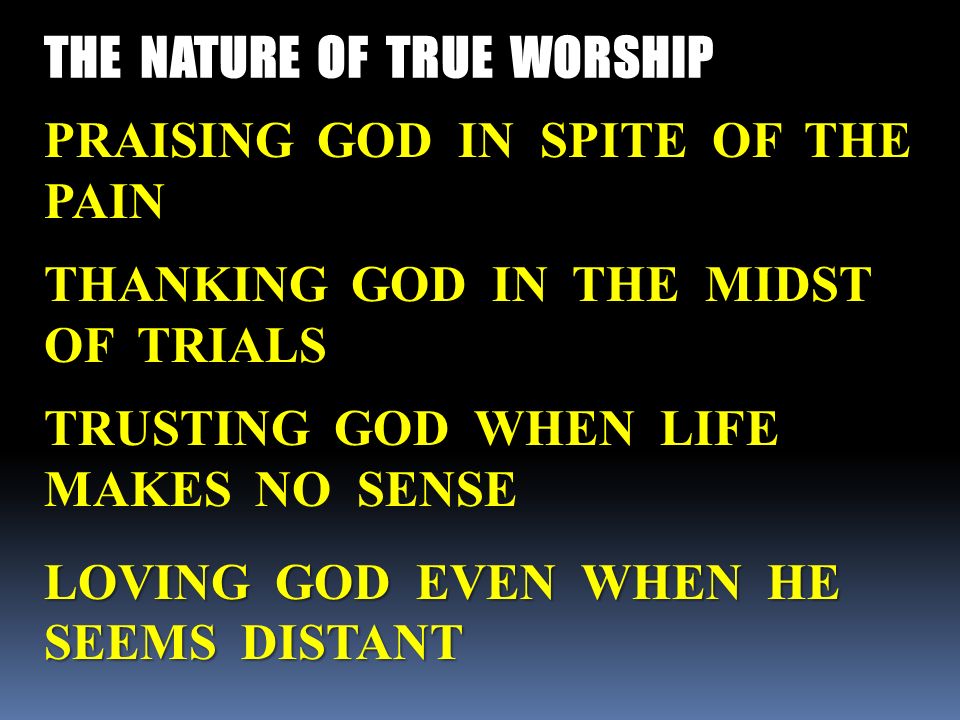 THE NATURE OF TRUE WORSHIP

PRAISING GOD IN SPITE OF THE PAIN

THANKING GOD IN THE MIDST OF TRIALS

TRUSTING GOD WHEN LIFE MAKES NO SENSE

LOVING GOD EVEN WHEN HE SEEMS DISTANT